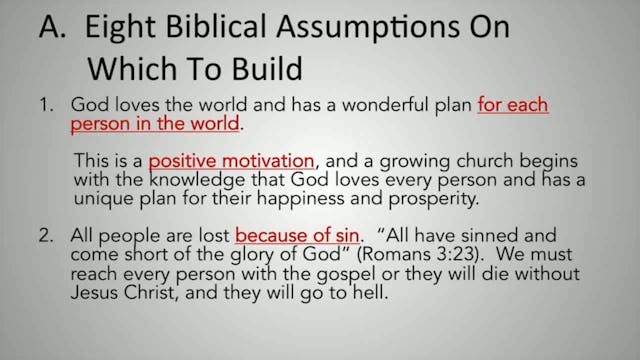 A. Eight Biblical Assumptions On Which To Build

1. God loves the world and has a wonderful plan for each person in the world.

This is a positive motivation, and a growing church begins with the knowledge that God loves every person and has a unique plan for their happiness and prosperity.

2. All people are lost because of sin. "All have sinned and come short of the glory of God" (Romans 3:23). We must reach every person with the gospel or they will die without Jesus Christ, and they will go to hell.